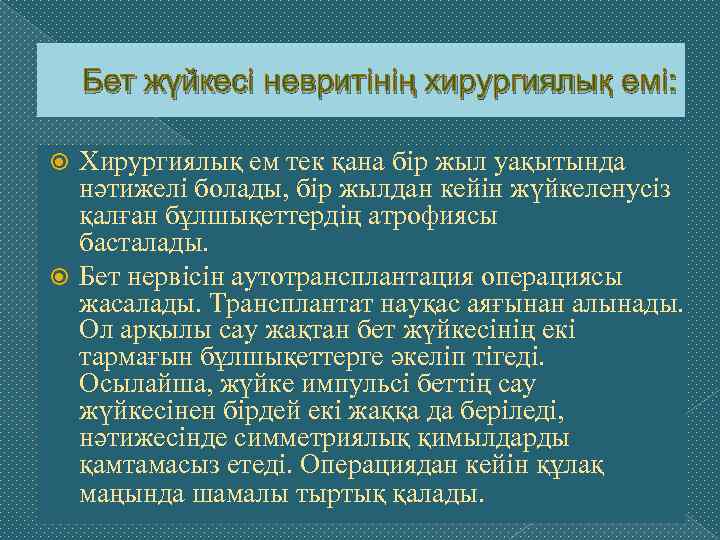 Бет жүйкесі невритінің хирургиялық емі:

Хирургиялық ем тек қана бір жыл уақытында нәтижелі болады, бір жылдан кейін жүйкеленусіз қалған бұлшықеттердің атрофиясы басталады.

Бет нервісін аутотрансплантация операциясы жасалады. Трансплантат науқас аяғынан алынады. Ол арқылы сау жақтан бет жүйкесінің екі тармағын бұлшықеттерге әкеліп тігеді. Осылайша, жүйке импульсі беттің сау жүйкесінен бірдей екі жаққа да беріледі, нәтижесінде симметриялық қимылдарды қамтамасыз етеді. Операциядан кейін құлақ маңында шамалы тыртық қалады.